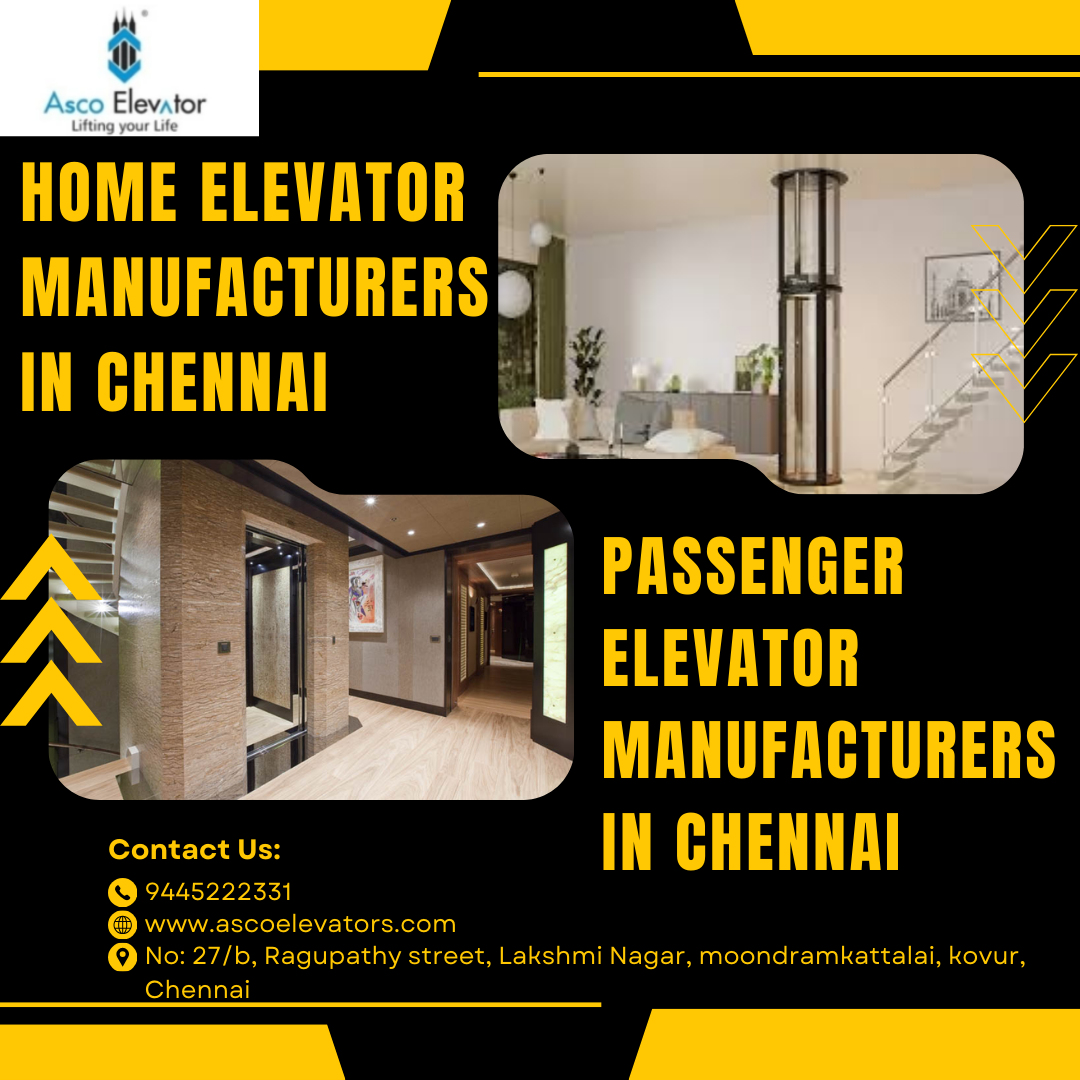 Asco Elevator
Lifting your Life

HOME ELEVATOR MANUFACTURERS IN CHENNAI

PASSENGER ELEVATOR MANUFACTURERS IN CHENNAI

Contact Us:
9445222331
www.ascoelevators.com
No: 27/b, Ragupathy street, Lakshmi Nagar, moondramkattalai, kovur, Chennai